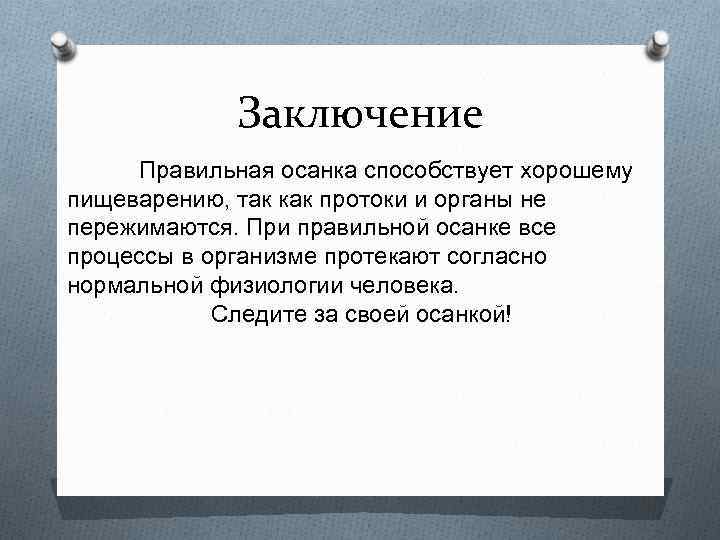 Заключение

Правильная осанка способствует хорошему пищеварению, так как протоки и органы не пережимаются. При правильной осанке все процессы в организме протекают согласно нормальной физиологии человека.

Следите за своей осанкой!